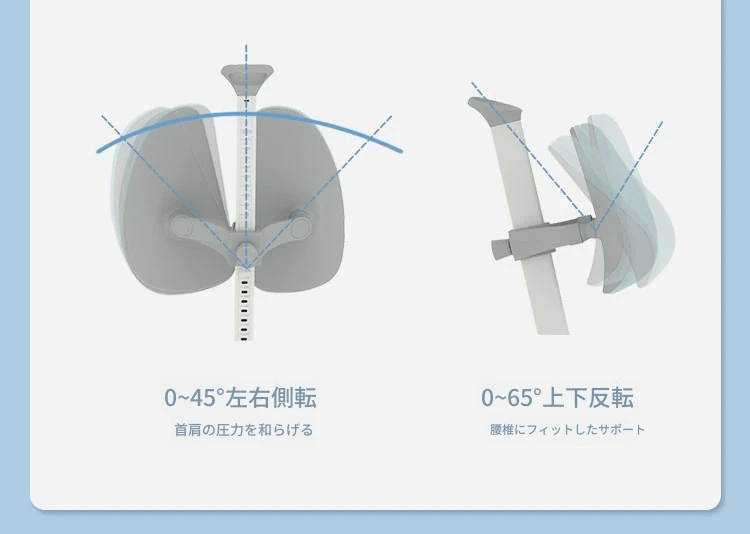 0~45°左右側転

首肩の圧力を和らげる

0~65°上下反転

腰椎にフィットしたサポート